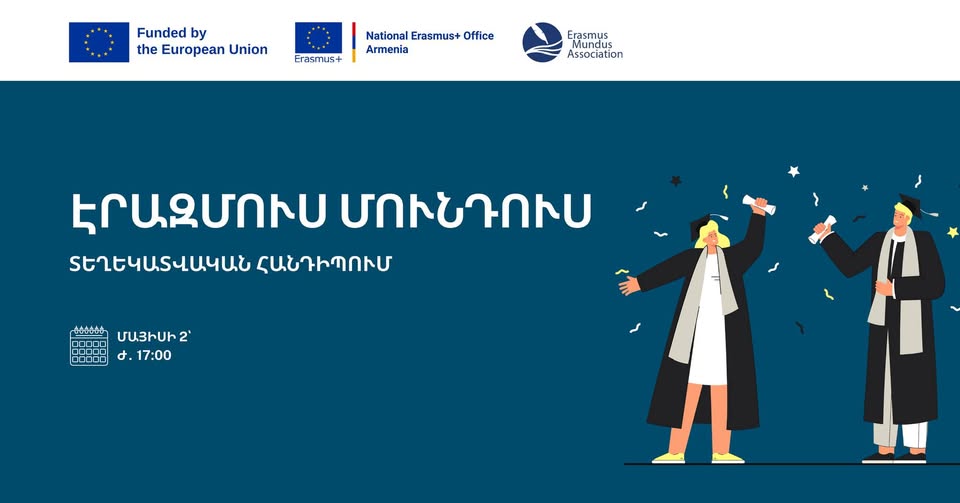 Funded by the European Union

Erasmus+

National Erasmus+ Office Armenia

Erasmus Mundus Association

ԷՐԱԶՄՈՒՍ ՄՈՒՆԴՈՒՍ

ՏԵՂԵԿԱՏՎԱԿԱՆ ՀԱՆԴԻՊՈՒՄ

ՄԱՅԻՍԻ 2՝
Ժ. 17:00